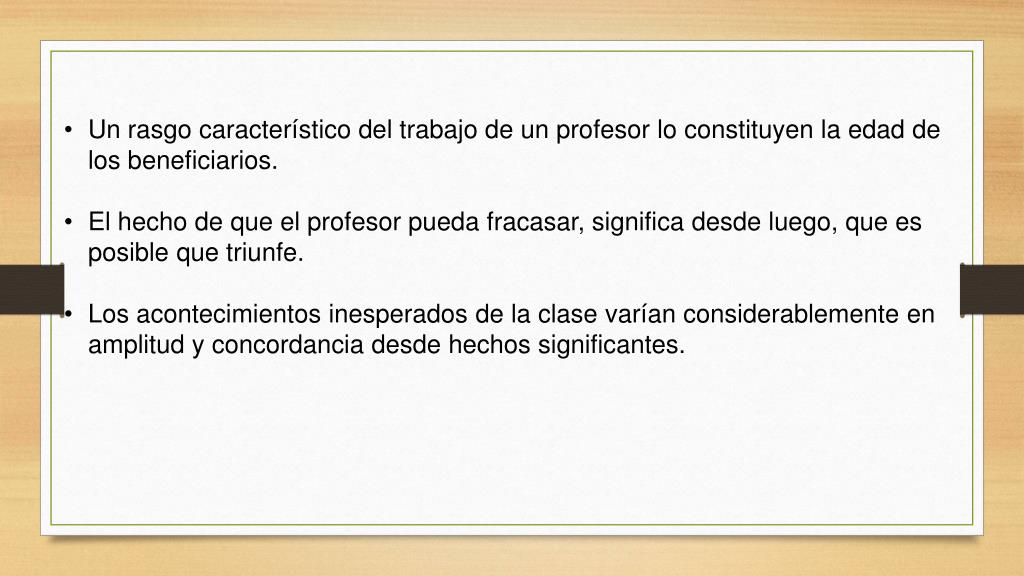 • Un rasgo característico del trabajo de un profesor lo constituyen la edad de los beneficiarios.

• El hecho de que el profesor pueda fracasar, significa desde luego, que es posible que triunfe.

• Los acontecimientos inesperados de la clase varían considerablemente en amplitud y concordancia desde hechos significantes.